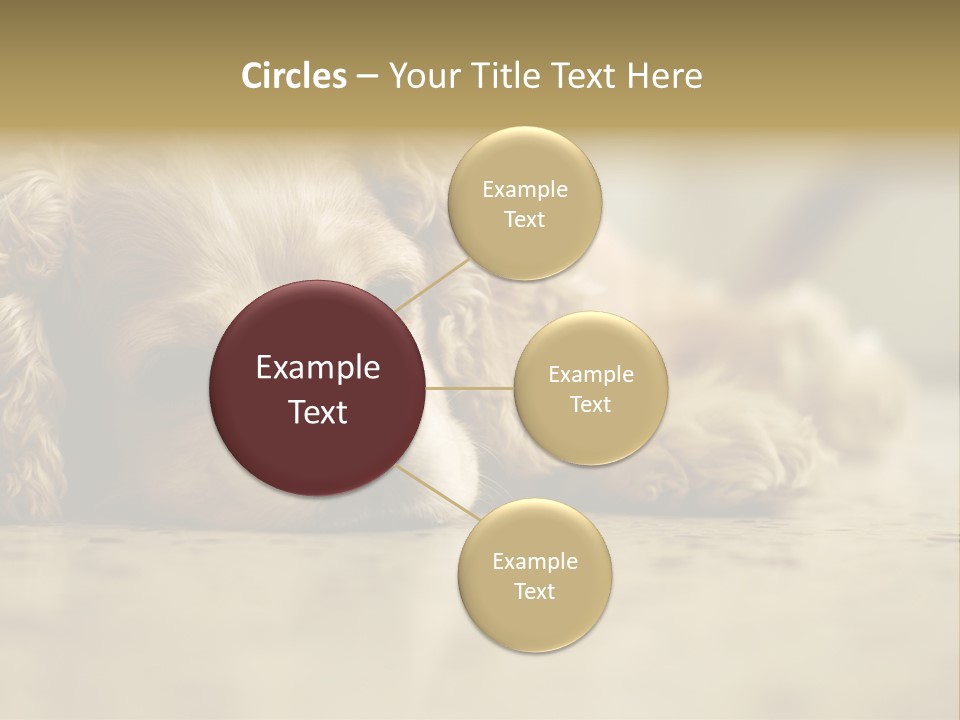 Circles – Your Title Text Here

Example Text

Example Text

Example Text

Example Text